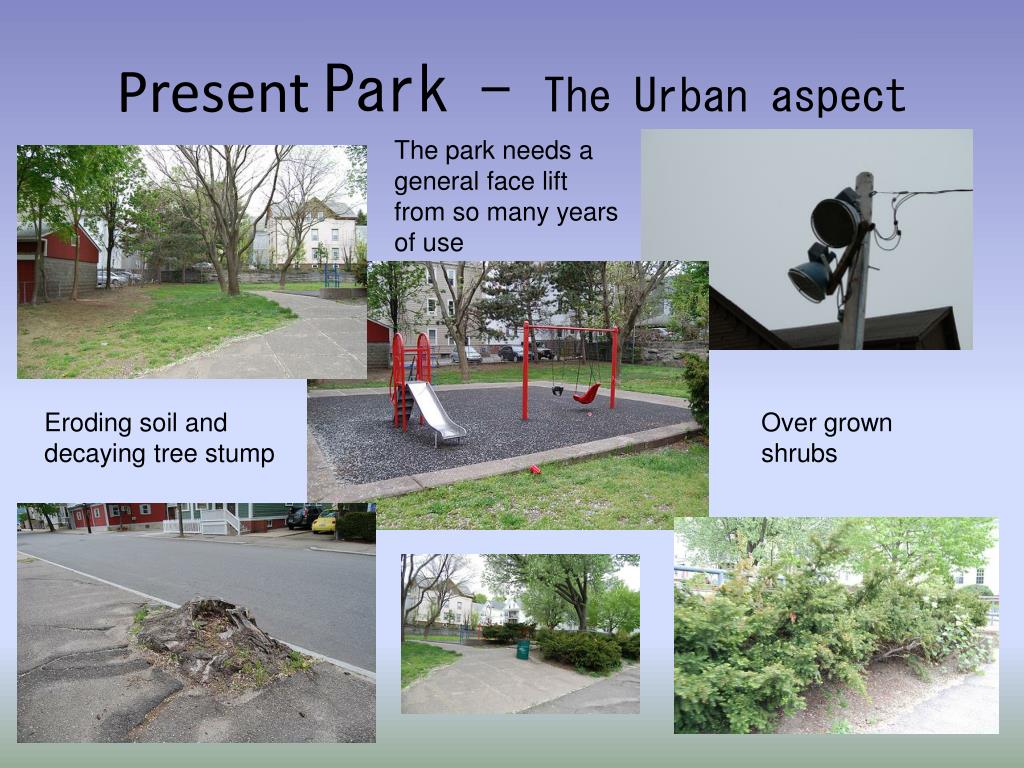 Present Park – The Urban aspect

The park needs a general face lift from so many years of use

Eroding soil and decaying tree stump

Over grown shrubs